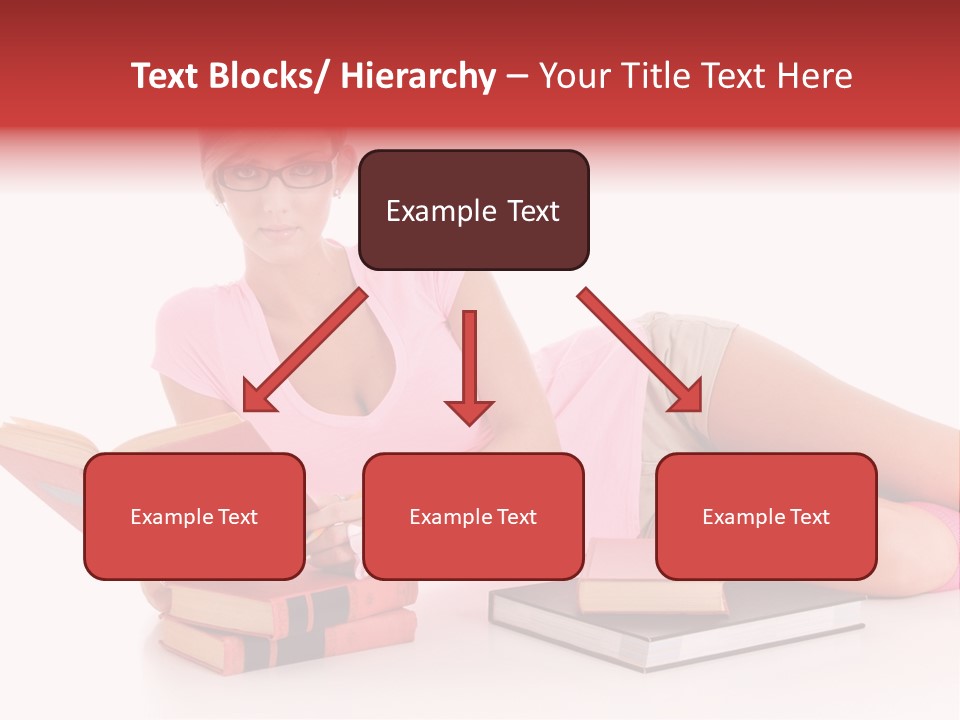 Text Blocks/ Hierarchy – Your Title Text Here

Example Text

Example Text

Example Text

Example Text